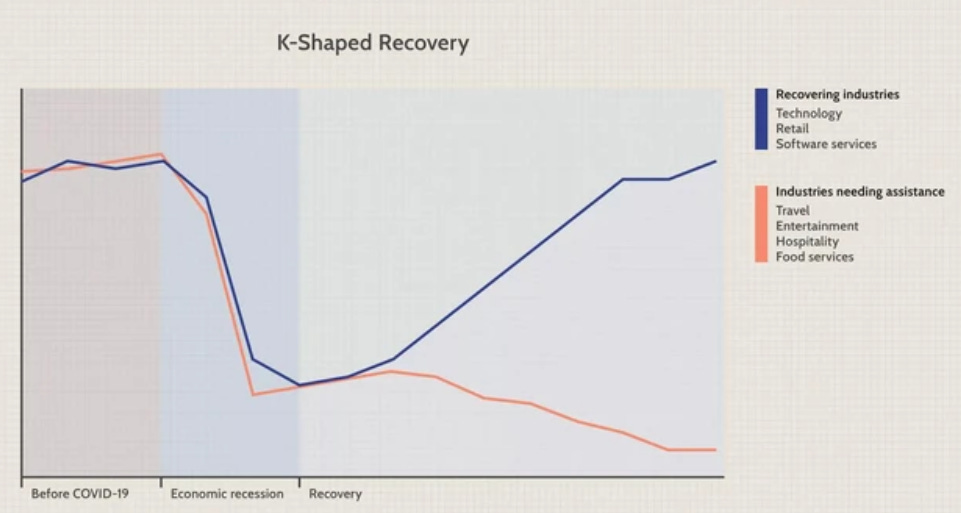 K-Shaped Recovery

Recovering industries
Technology
Retail
Software services

Industries needing assistance
Travel
Entertainment
Hospitality
Food services

Before COVID-19
Economic recession
Recovery